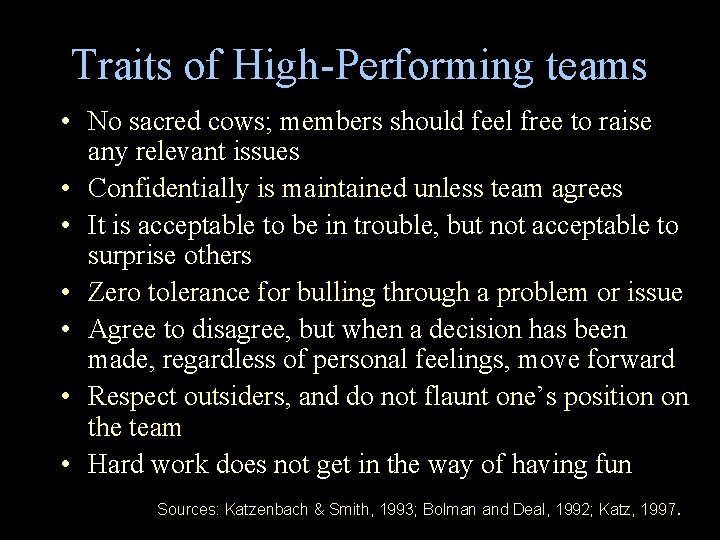 Traits of High-Performing teams

• No sacred cows; members should feel free to raise any relevant issues
• Confidentially is maintained unless team agrees
• It is acceptable to be in trouble, but not acceptable to surprise others
• Zero tolerance for bulling through a problem or issue
• Agree to disagree, but when a decision has been made, regardless of personal feelings, move forward
• Respect outsiders, and do not flaunt one's position on the team
• Hard work does not get in the way of having fun

Sources: Katzenbach & Smith, 1993; Bolman and Deal, 1992; Katz, 1997.